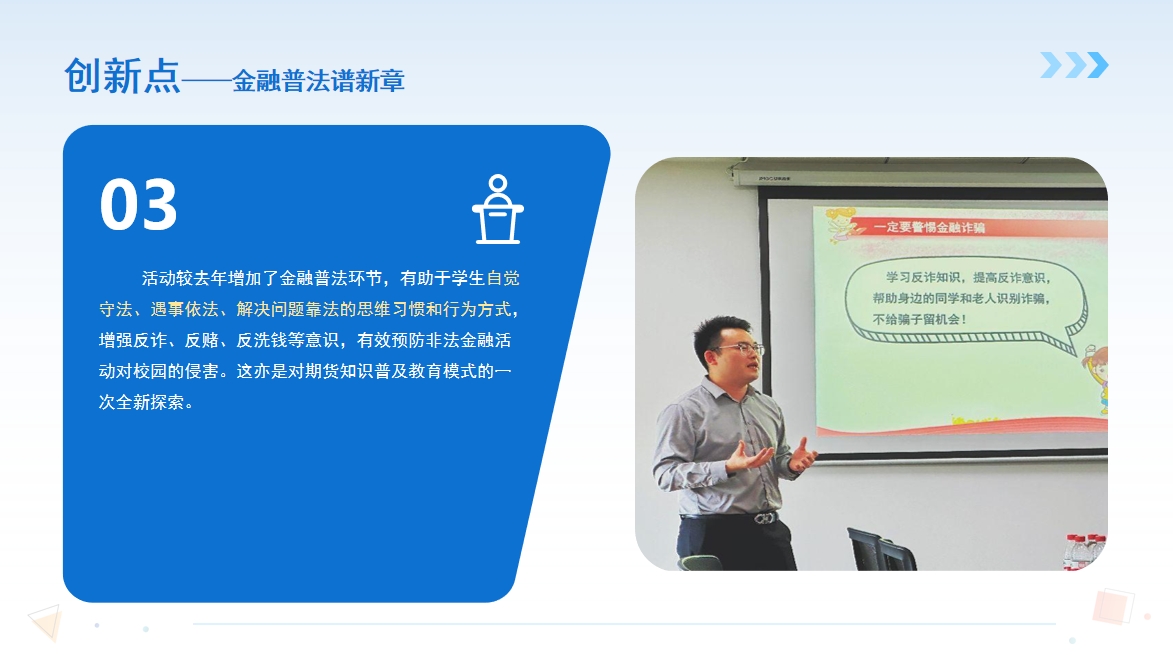 创新点——金融普法谱新章

03

活动较去年增加了金融普法环节，有助于学生自觉守法、遇事依法、解决问题靠法的思维习惯和行为方式，增强反诈、反赌、反洗钱等意识，有效预防非法金融活动对校园的侵害。这亦是对期货知识普及教育模式的一次全新探索。

一定要警惕金融诈骗

学习反诈知识，提高反诈意识，帮助身边的同学和老人识别诈骗，不给骗子留机会！